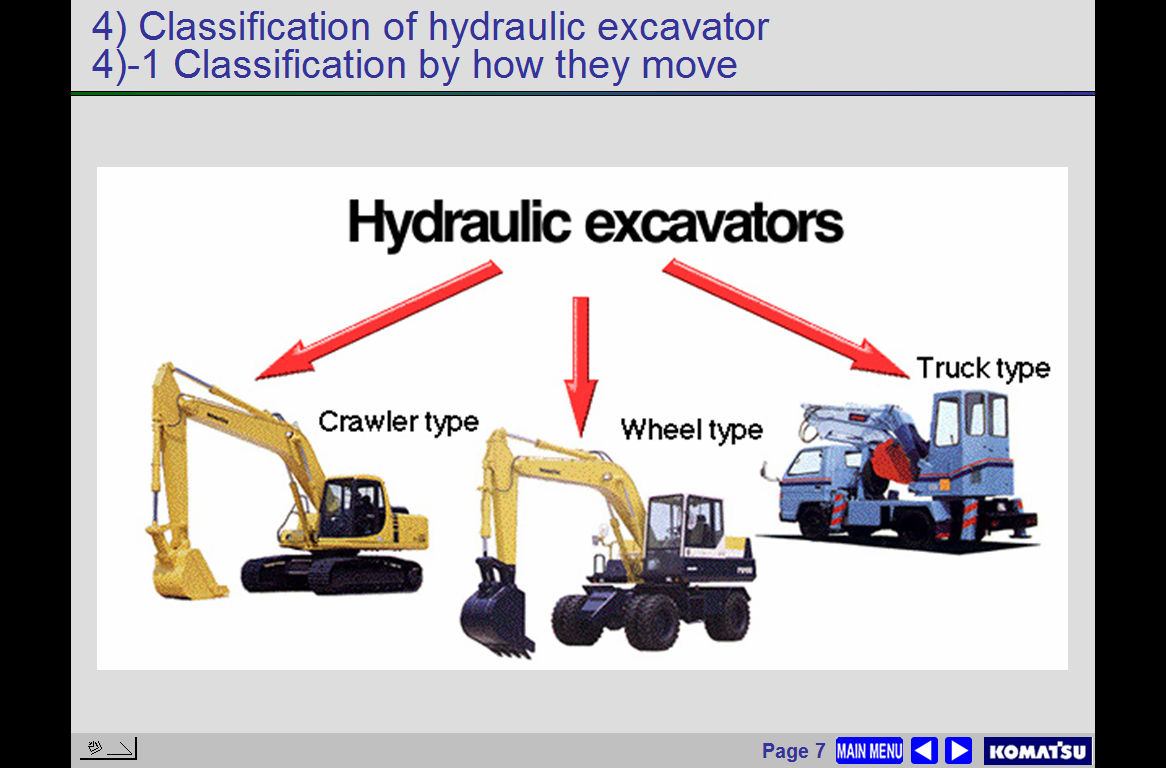 4) Classification of hydraulic excavator
4)-1 Classification by how they move

Hydraulic excavators

Crawler type

Wheel type

Truck type

Page 7 MAIN MENU

KOMATSU